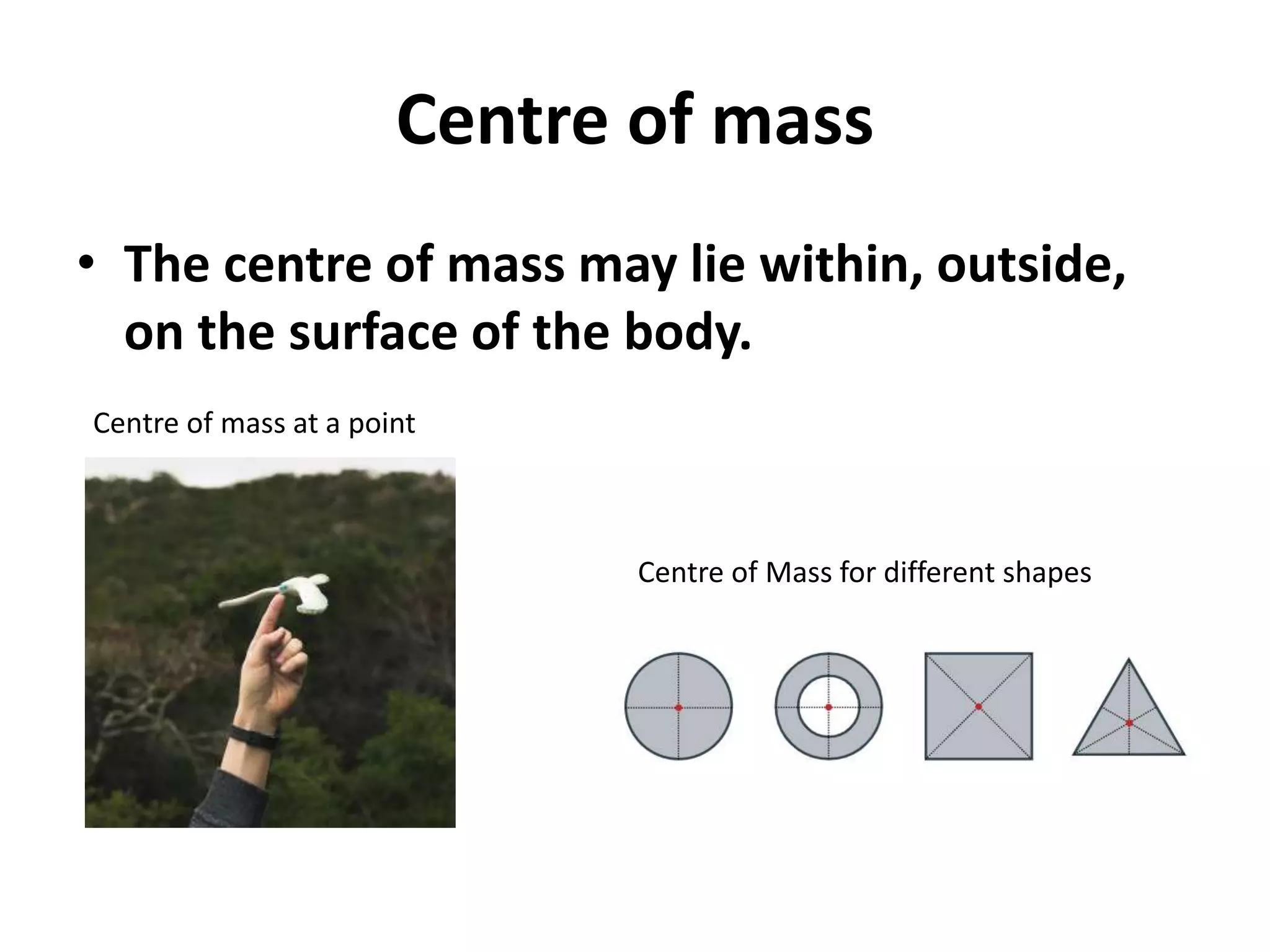 Centre of mass

• The centre of mass may lie within, outside, on the surface of the body.

Centre of mass at a point

Centre of Mass for different shapes